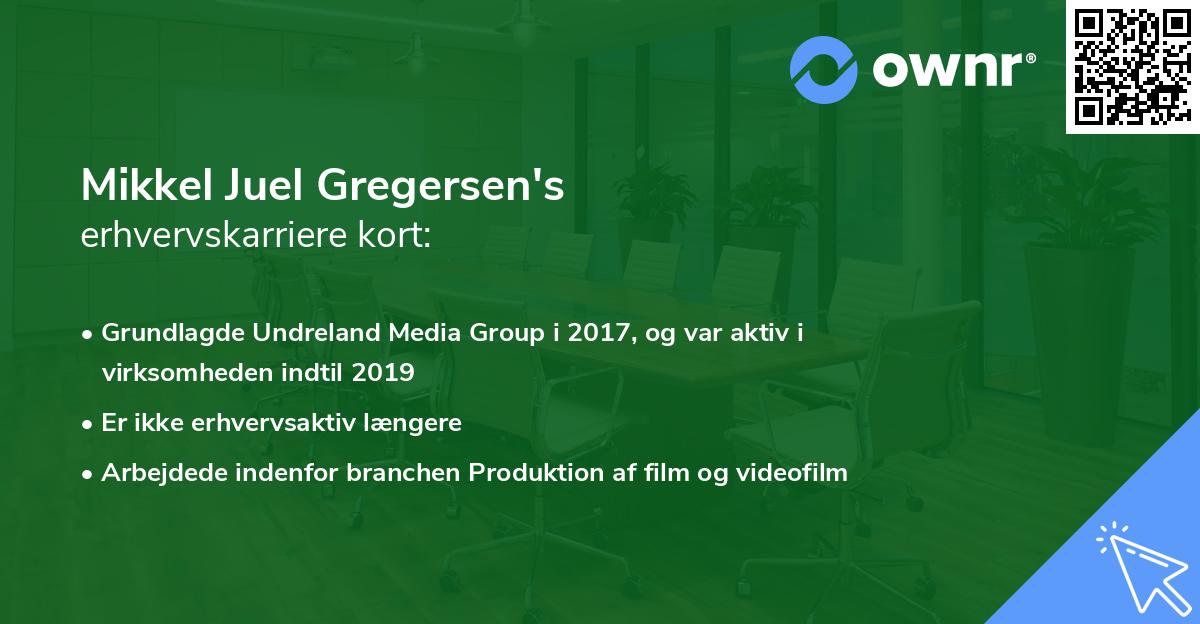 ownr®

Mikkel Juel Gregersen's
erhvervskarriere kort:

• Grundlagde Undreland Media Group i 2017, og var aktiv i virksomheden indtil 2019
• Er ikke erhvervsaktiv længere
• Arbejdede indenfor branchen Produktion af film og videofilm